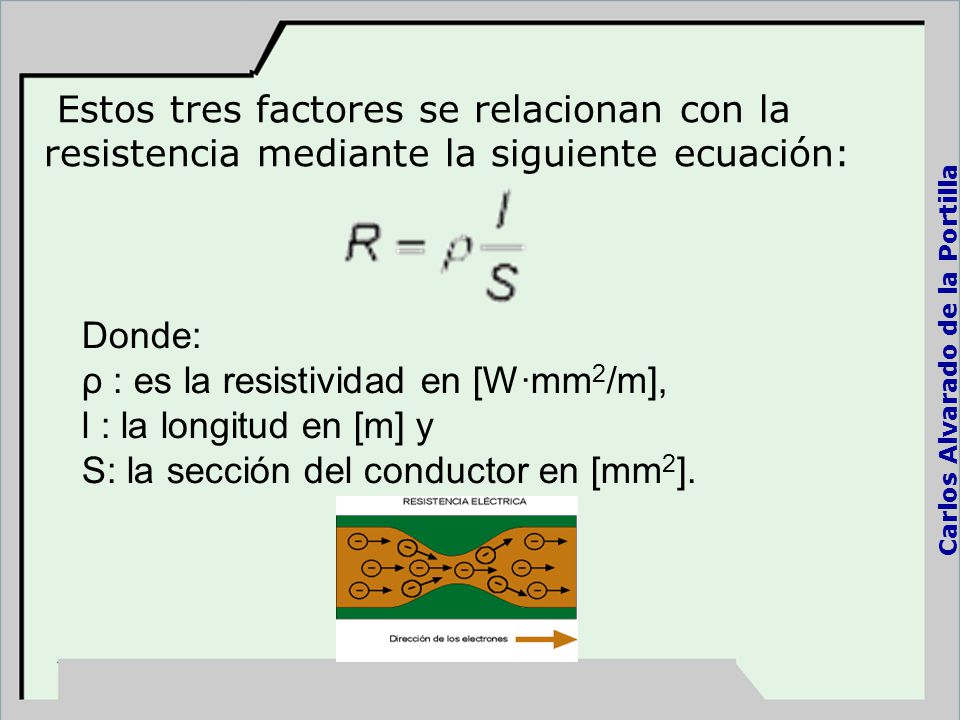 Estos tres factores se relacionan con la resistencia mediante la siguiente ecuación:

$R = \rho \frac{l}{S}$

Donde:
ρ : es la resistividad en [W·mm$^2$/m],
l : la longitud en [m] y
S: la sección del conductor en [mm$^2$].

RESISTENCIA ELÉCTRICA

Dirección de los electrones

Carlos Alvarado de la Portilla